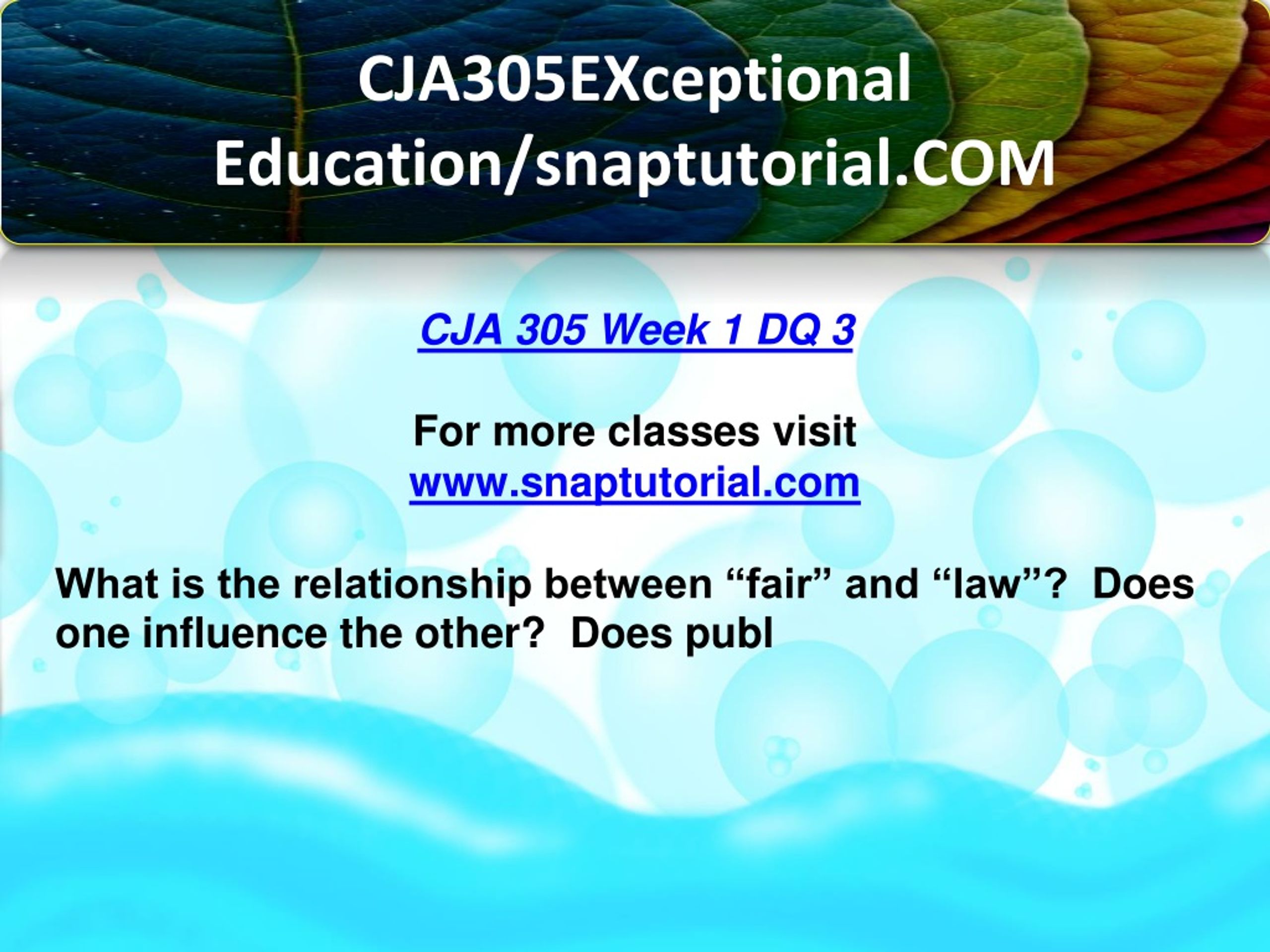 CJA305EXceptional Education/snaptutorial.COM

CJA 305 Week 1 DQ 3

For more classes visit
www.snaptutorial.com

What is the relationship between “fair” and “law”? Does one influence the other? Does publ